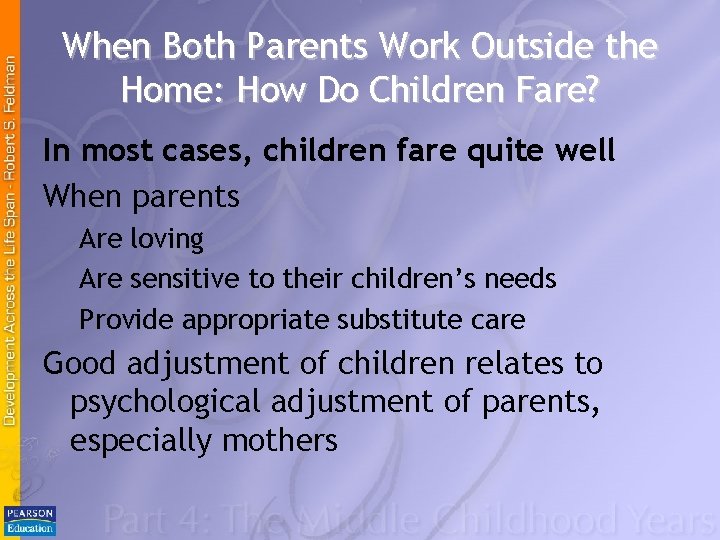 Development Across the Life Span - Robert S. Feldman

When Both Parents Work Outside the Home: How Do Children Fare?

In most cases, children fare quite well

When parents

Are loving

Are sensitive to their children's needs

Provide appropriate substitute care

Good adjustment of children relates to psychological adjustment of parents, especially mothers

PEARSON Education

Part 4: The Middle Childhood Years